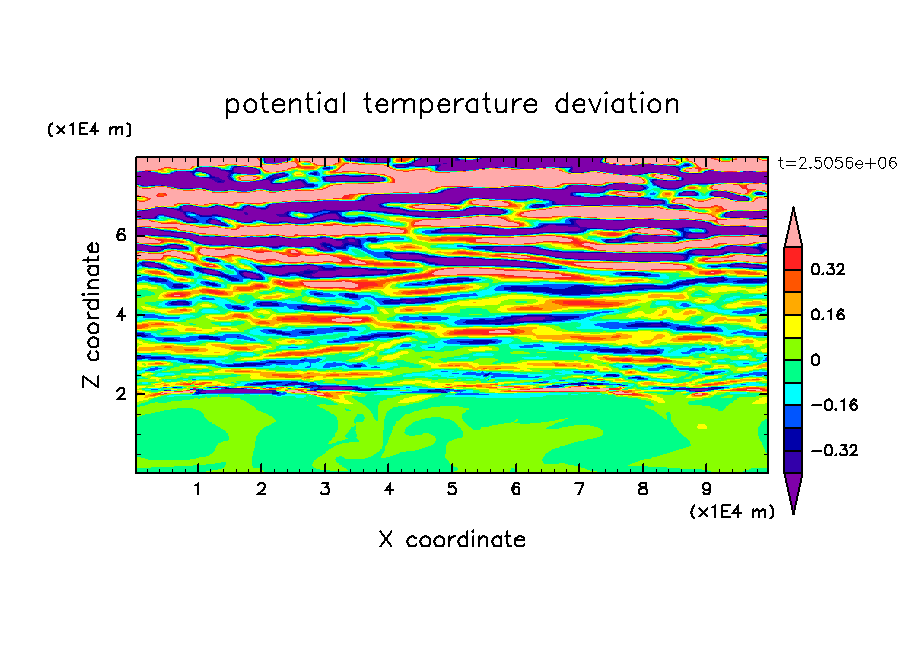 potential temperature deviation

(x1E4 m)

t=2.5056e+06

Z coordinate

6
4
2

0.32
0.16
0
−0.16
−0.32

1 2 3 4 5 6 7 8 9

(x1E4 m)

X coordinate